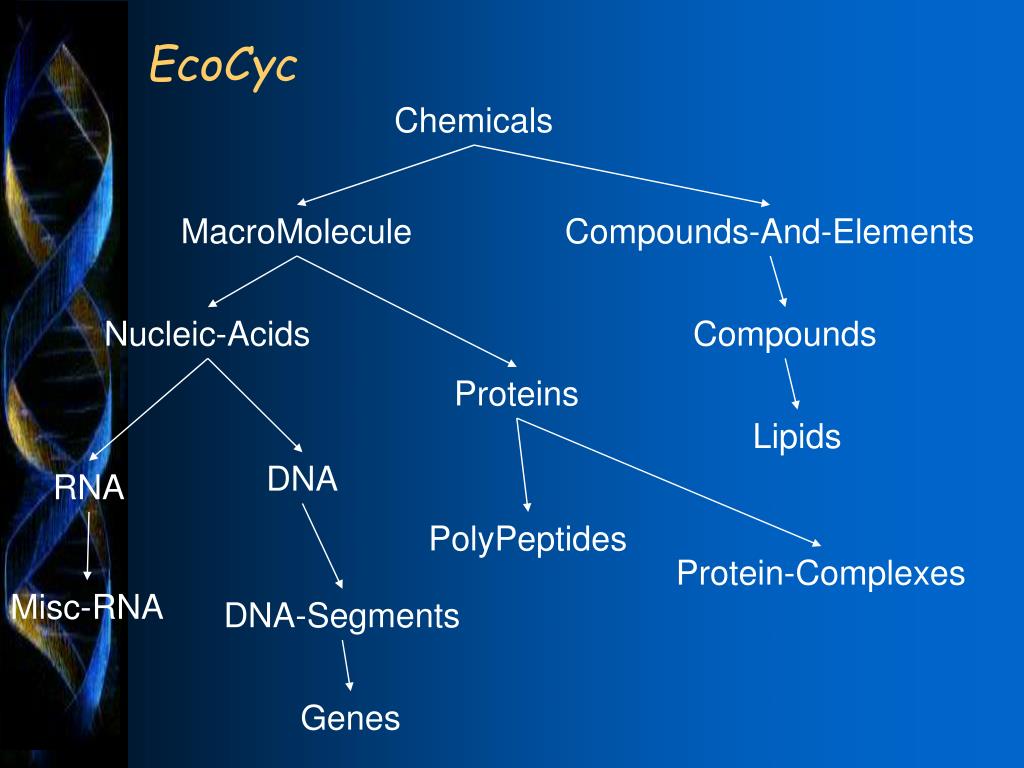 EcoCyc

Chemicals

MacroMolecule

Compounds-And-Elements

Nucleic-Acids

Compounds

Proteins

Lipids

RNA

DNA

PolyPeptides

Protein-Complexes

Misc-RNA

DNA-Segments

Genes